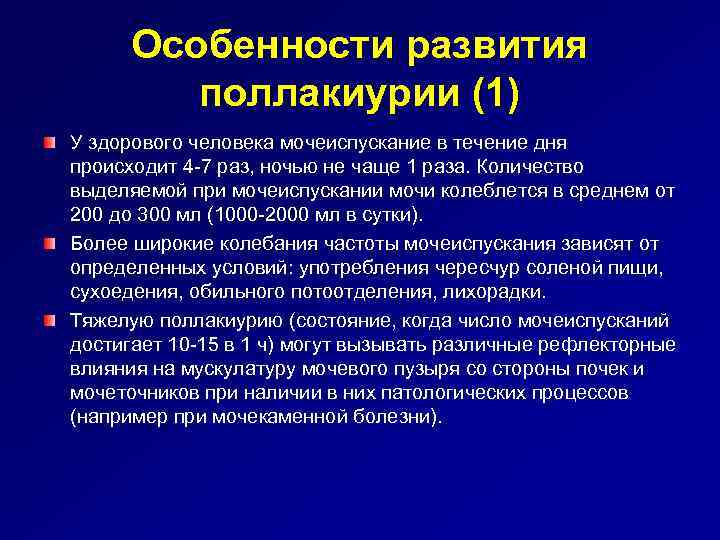 Особенности развития поллакиурии (1)

У здорового человека мочеиспускание в течение дня происходит 4-7 раз, ночью не чаще 1 раза. Количество выделяемой при мочеиспускании мочи колеблется в среднем от 200 до 300 мл (1000-2000 мл в сутки).

Более широкие колебания частоты мочеиспускания зависят от определенных условий: употребления чересчур соленой пищи, сухоедения, обильного потоотделения, лихорадки.

Тяжелую поллакиурию (состояние, когда число мочеиспусканий достигает 10-15 в 1 ч) могут вызывать различные рефлекторные влияния на мускулатуру мочевого пузыря со стороны почек и мочеточников при наличии в них патологических процессов (например при мочекаменной болезни).